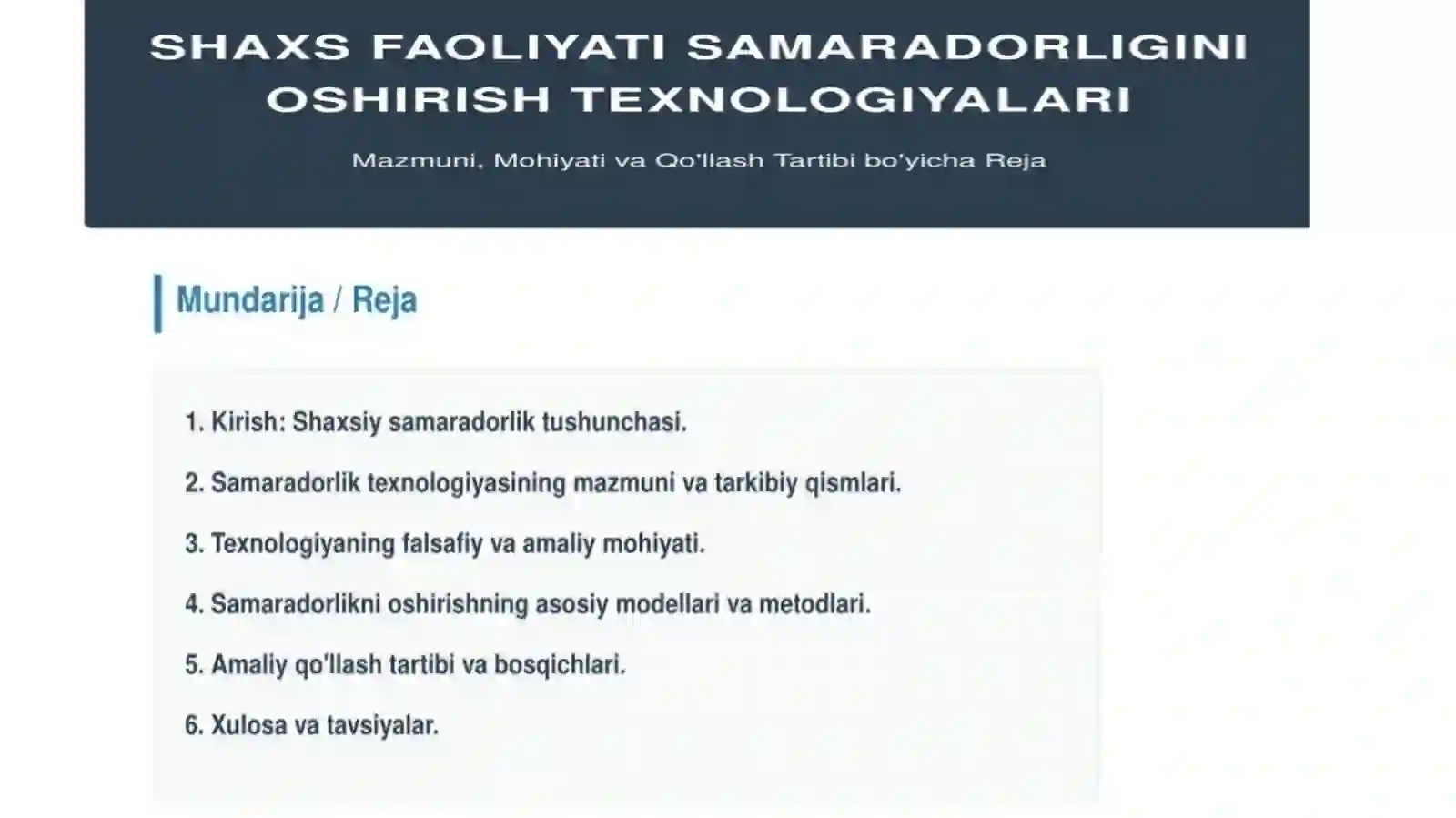 SHAXS FAOLIYATI SAMARADORLIGINI OSHIRISH TEXNOLOGIYALARI

Mazmuni, Mohiyati va Qo'llash Tartibi bo'yicha Reja

Mundarija / Reja

1. Kirish: Shaxsiy samaradorlik tushunchasi.

2. Samaradorlik texnologiyasining mazmuni va tarkibiy qismlari.

3. Texnologiyaning falsafiy va amaliy mohiyati.

4. Samaradorlikni oshirishning asosiy modellari va metodlari.

5. Amaliy qo'llash tartibi va bosqichlari.

6. Xulosa va tavsiyalar.